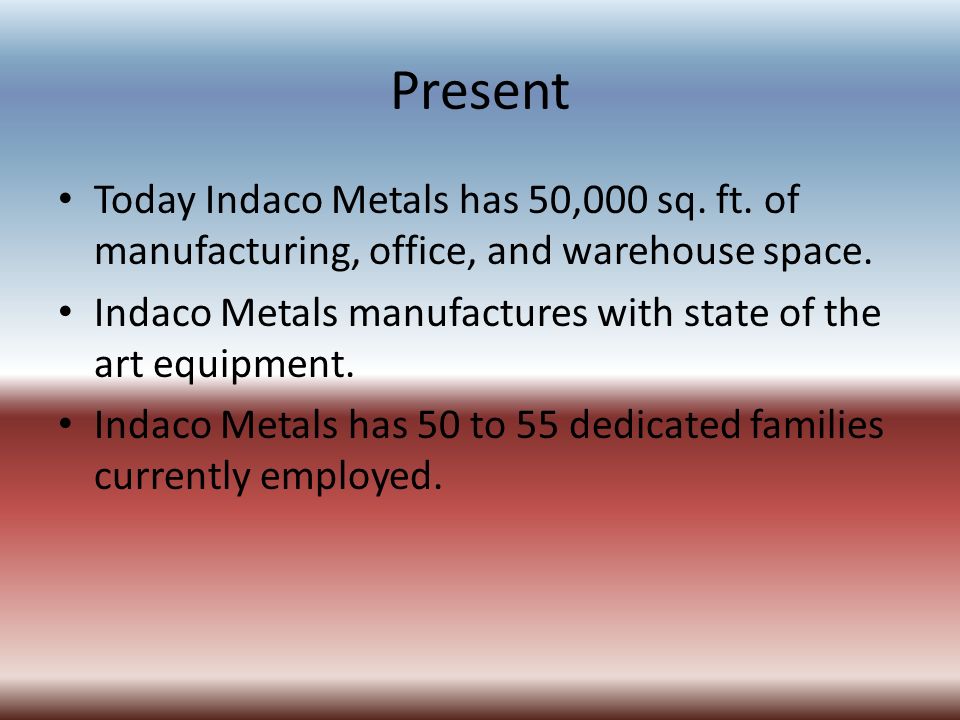 Present

• Today Indaco Metals has 50,000 sq. ft. of manufacturing, office, and warehouse space.
• Indaco Metals manufactures with state of the art equipment.
• Indaco Metals has 50 to 55 dedicated families currently employed.